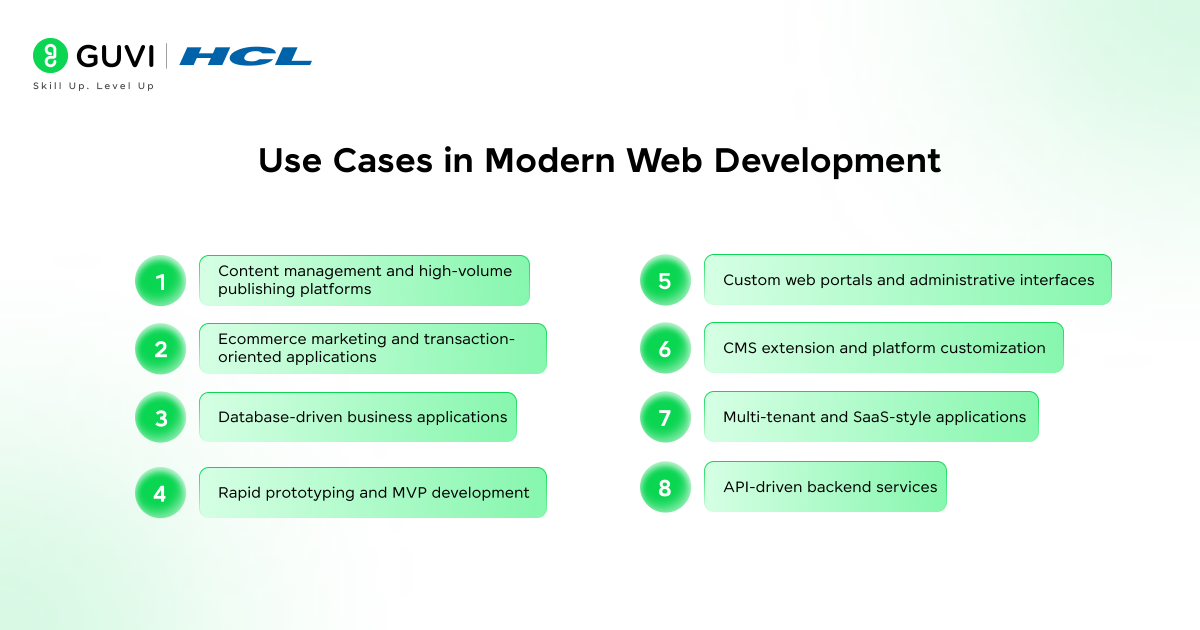 GUVI | HCL
Skill Up. Level Up

Use Cases in Modern Web Development

1 Content management and high-volume publishing platforms

2 Ecommerce marketing and transaction-oriented applications

3 Database-driven business applications

4 Rapid prototyping and MVP development

5 Custom web portals and administrative interfaces

6 CMS extension and platform customization

7 Multi-tenant and SaaS-style applications

8 API-driven backend services